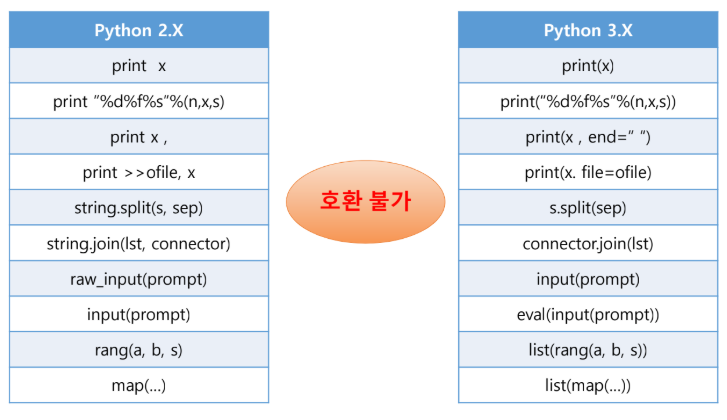 | Python 2.X |
|---|
| print x |
| print "%d%f%s"%(n,x,s) |
| print x , |
| print >>ofile, x |
| string.split(s, sep) |
| string.join(lst, connector) |
| raw_input(prompt) |
| input(prompt) |
| rang(a, b, s) |
| map(...) |

호환 불가

| Python 3.X |
|---|
| print(x) |
| print("%d%f%s"%(n,x,s)) |
| print(x , end=" ") |
| print(x. file=ofile) |
| s.split(sep) |
| connector.join(lst) |
| input(prompt) |
| eval(input(prompt)) |
| list(rang(a, b, s)) |
| list(map(...)) |